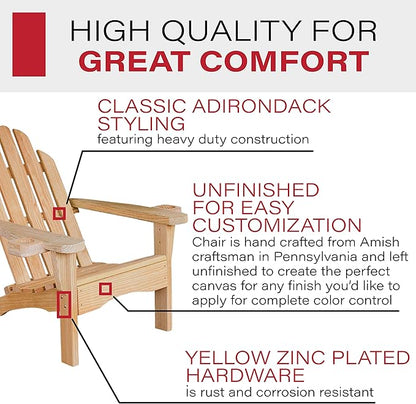 HIGH QUALITY FOR
GREAT COMFORT

CLASSIC ADIRONDACK STYLING
featuring heavy duty construction

UNFINISHED FOR EASY CUSTOMIZATION
Chair is hand crafted from Amish craftsman in Pennsylvania and left unfinished to create the perfect canvas for any finish you'd like to apply for complete color control

YELLOW ZINC PLATED HARDWARE
is rust and corrosion resistant